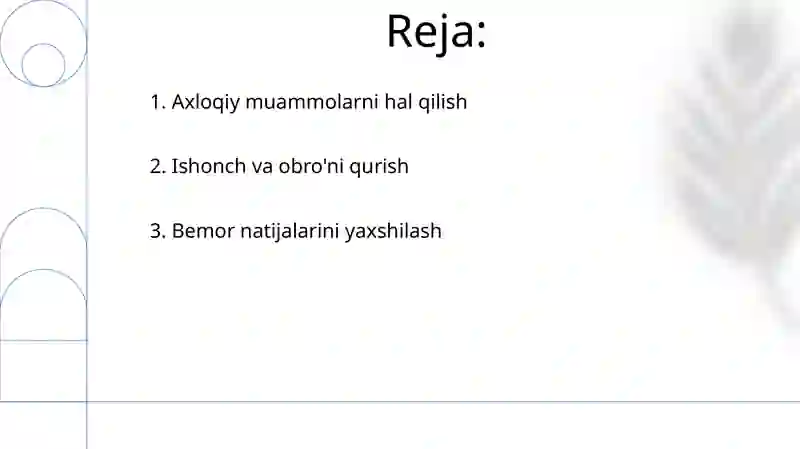 Reja:

1. Axloqiy muammolarni hal qilish

2. Ishonch va obro'ni qurish

3. Bemor natijalarini yaxshilash